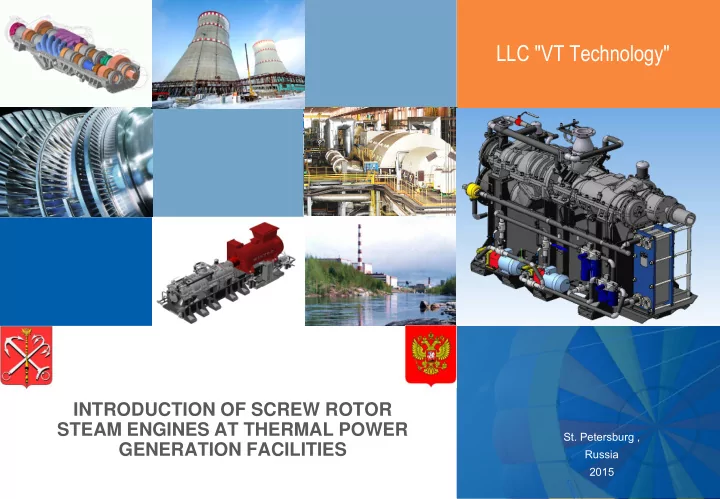 LLC "VT Technology"

INTRODUCTION OF SCREW ROTOR STEAM ENGINES AT THERMAL POWER GENERATION FACILITIES

St. Petersburg ,
Russia
2015